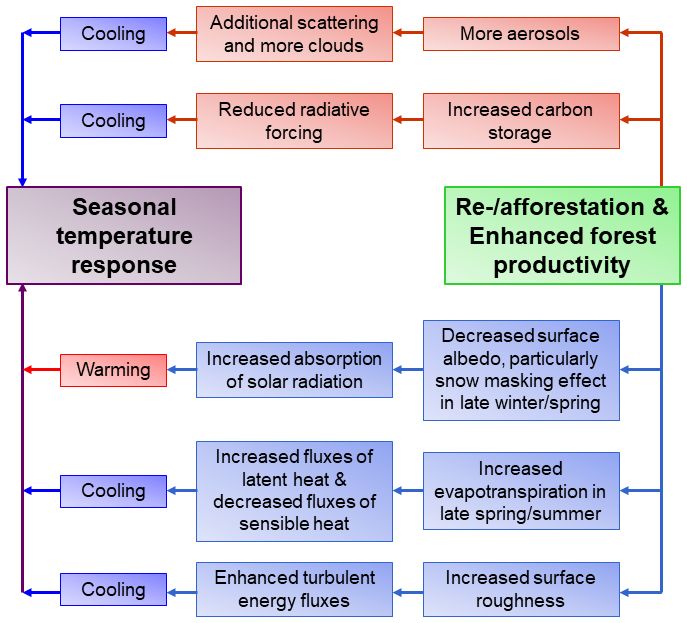 Cooling

Additional scattering and more clouds

More aerosols

Cooling

Reduced radiative forcing

Increased carbon storage

Seasonal temperature response

Re-/afforestation & Enhanced forest productivity

Warming

Increased absorption of solar radiation

Decreased surface albedo, particularly snow masking effect in late winter/spring

Cooling

Increased fluxes of latent heat & decreased fluxes of sensible heat

Increased evapotranspiration in late spring/summer

Cooling

Enhanced turbulent energy fluxes

Increased surface roughness